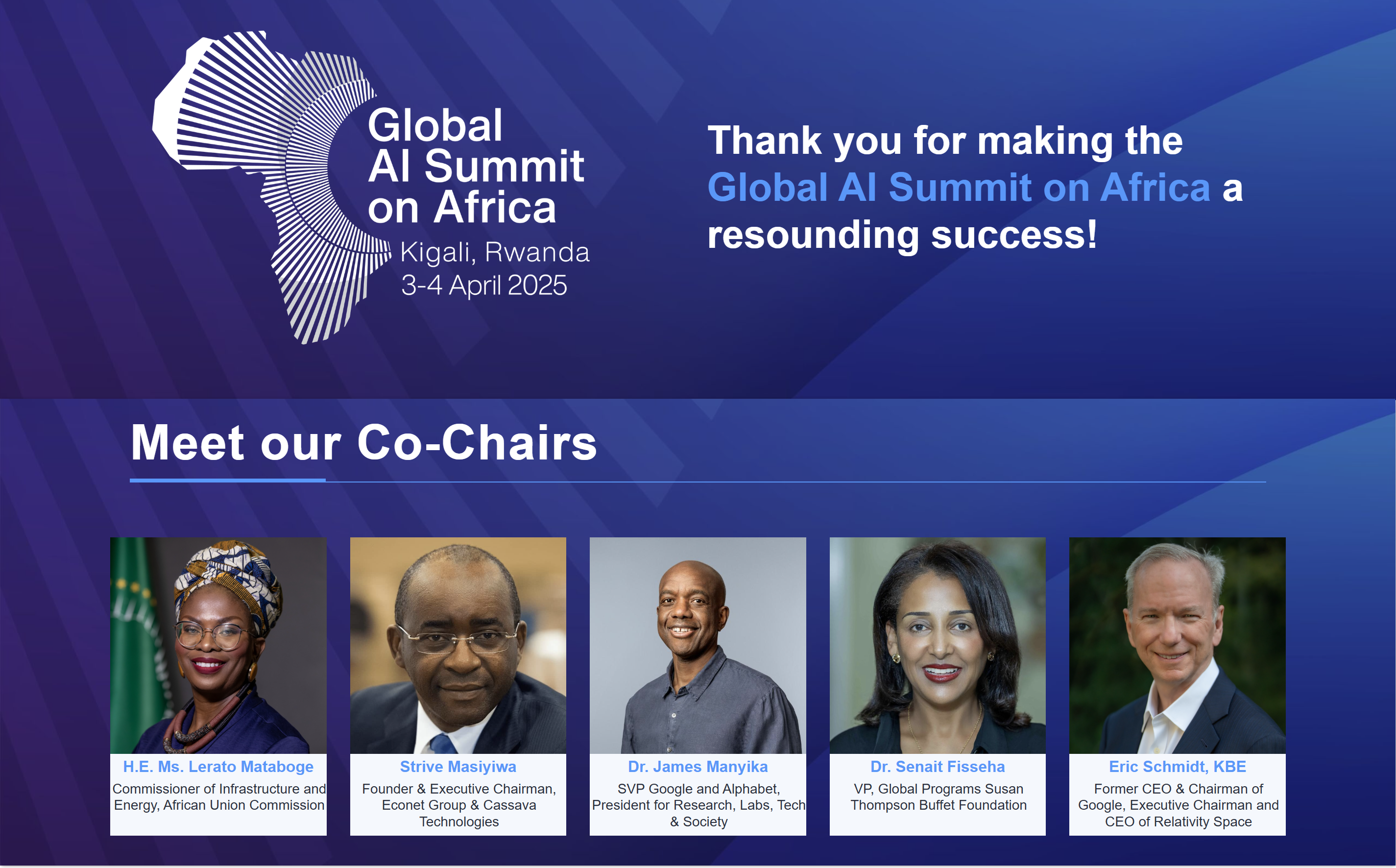 Global AI Summit on Africa
Kigali, Rwanda
3-4 April 2025

Thank you for making the Global AI Summit on Africa a resounding success!

Meet our Co-Chairs

H.E. Ms. Lerato Mataboge
Commissioner of Infrastructure and Energy, African Union Commission

Strive Masiyiwa
Founder & Executive Chairman, Econet Group & Cassava Technologies

Dr. James Manyika
SVP Google and Alphabet, President for Research, Labs, Tech & Society

Dr. Senait Fisseha
VP, Global Programs Susan Thompson Buffet Foundation

Eric Schmidt, KBE
Former CEO & Chairman of Google, Executive Chairman and CEO of Relativity Space